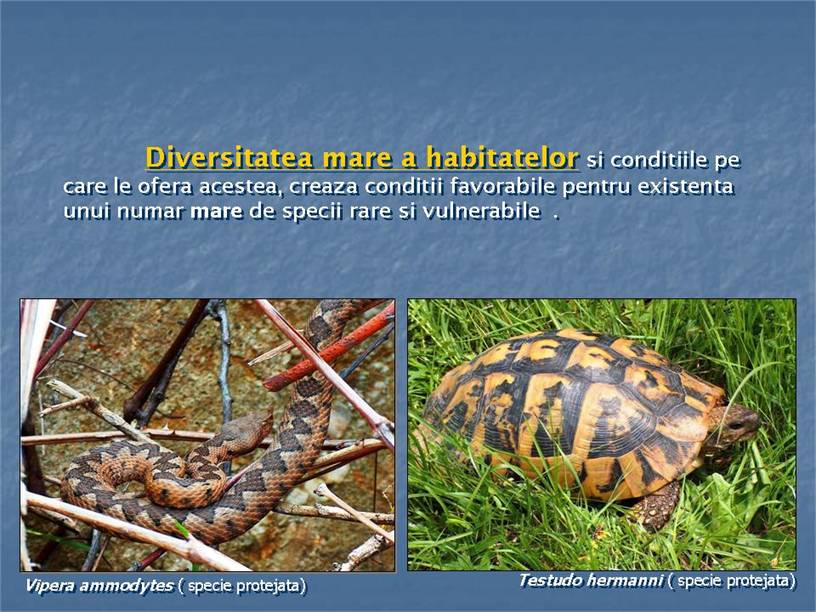 Diversitatea mare a habitatelor si conditiile pe care le ofera acestea, creaza conditii favorabile pentru existenta unui numar mare de specii rare si vulnerabile .

Vipera ammodytes ( specie protejata)

Testudo hermanni ( specie protejata)